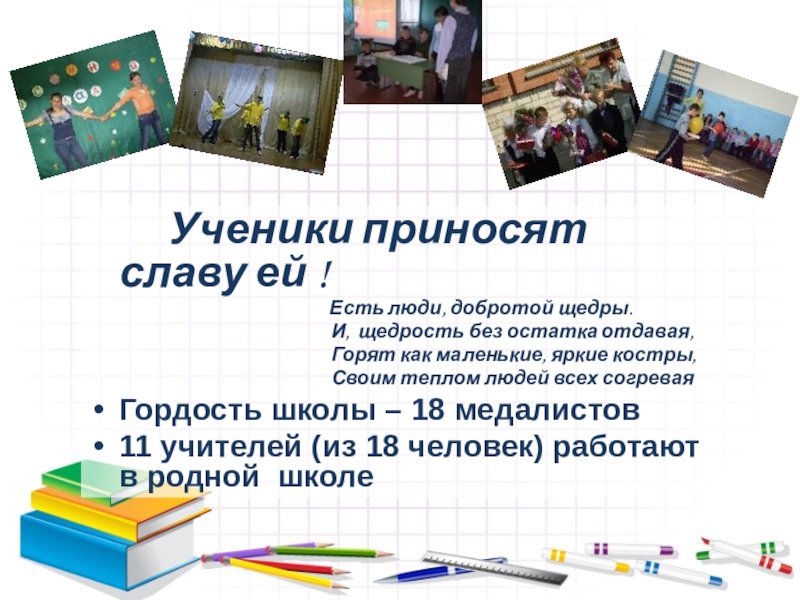 Ученики приносят славу ей !

Есть люди, добротой щедры.
И, щедрость без остатка отдавая,
Горят как маленькие, яркие костры,
Своим теплом людей всех согревая

• Гордость школы – 18 медалистов
• 11 учителей (из 18 человек) работают в родной школе